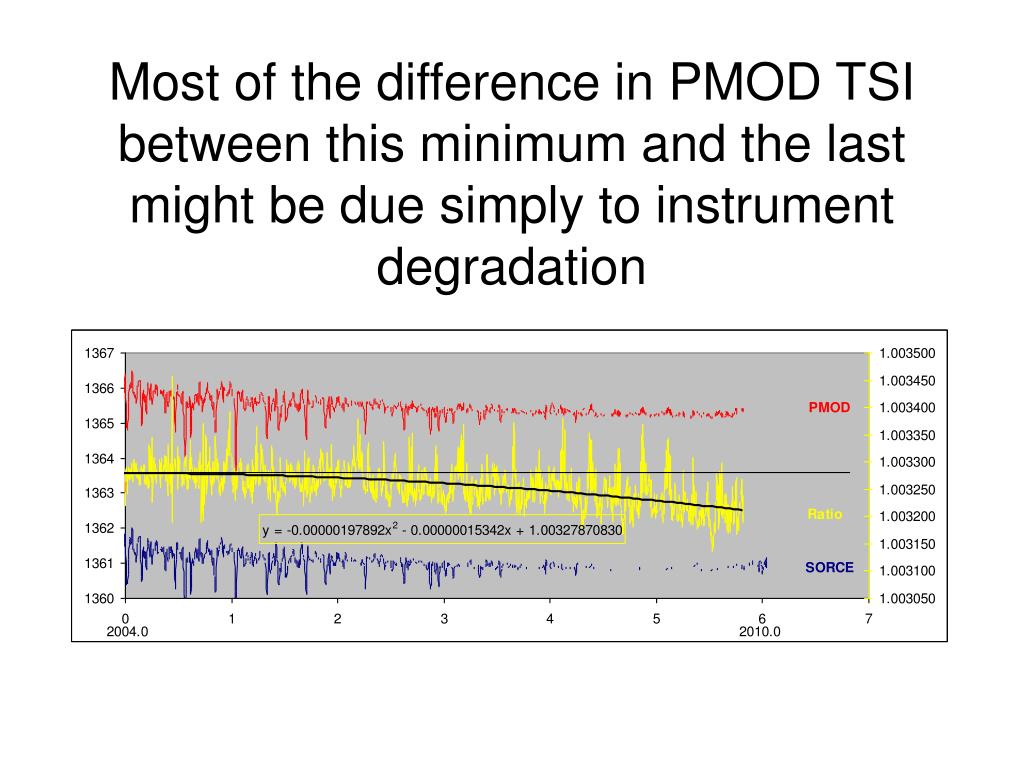 Most of the difference in PMOD TSI between this minimum and the last might be due simply to instrument degradation

1367
1366
1365
1364
1363
1362
1361
1360

1.003500
1.003450
1.003400
1.003350
1.003300
1.003250
1.003200
1.003150
1.003100
1.003050

PMOD
Ratio
SORCE

$y = -0.00000197892x^2 - 0.00000015342x + 1.00327870830$

0 1 2 3 4 5 6 7
2004.0
2010.0